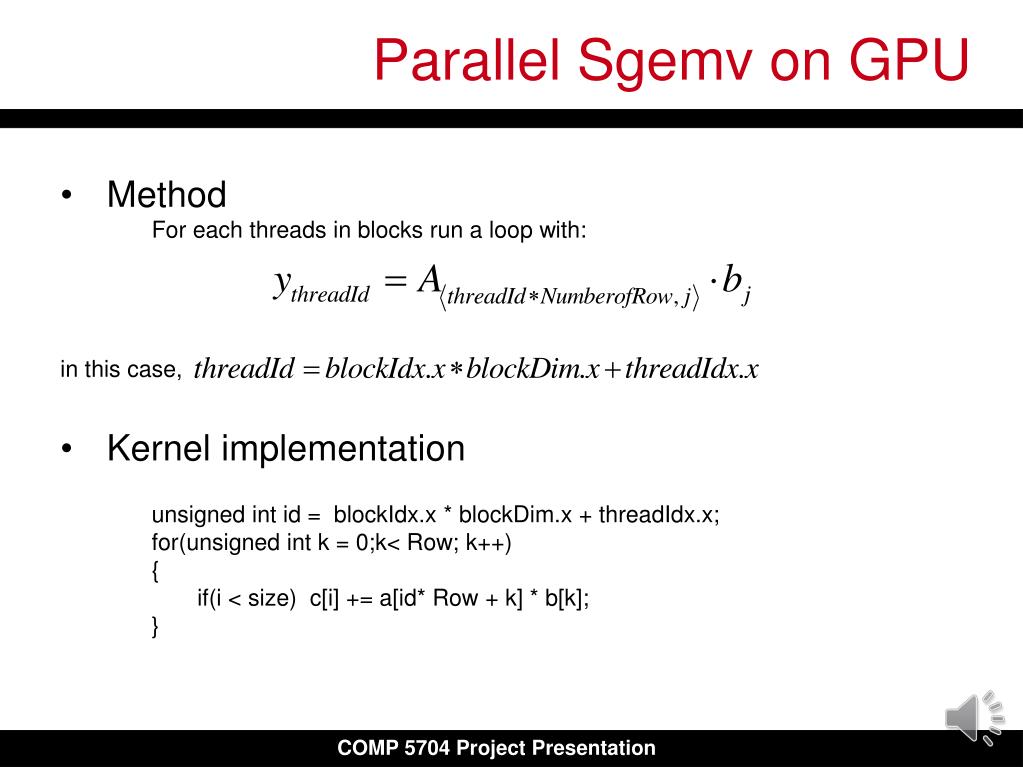 Parallel Sgemv on GPU

• Method

For each threads in blocks run a loop with:

$y_{threadId} = A_{\langle threadId * NumberofRow, j \rangle} \cdot b_j$

in this case, $threadId = blockIdx.x * blockDim.x + threadIdx.x$

• Kernel implementation

unsigned int id = blockIdx.x * blockDim.x + threadIdx.x;
for(unsigned int k = 0;k< Row; k++)
{
if(i < size) c[i] += a[id* Row + k] * b[k];
}

COMP 5704 Project Presentation